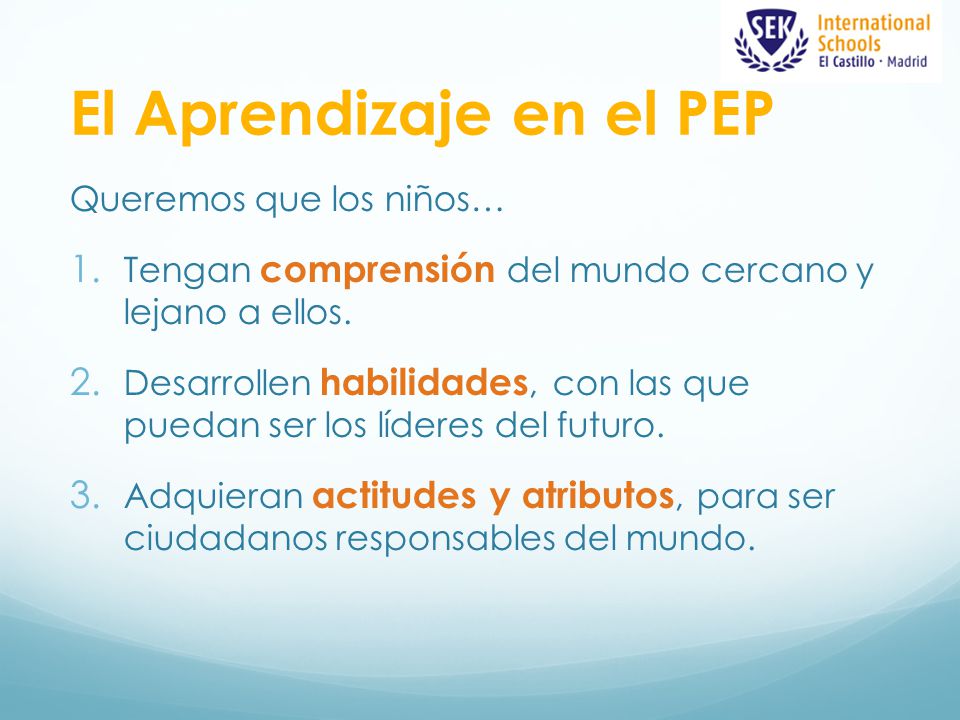 SEK International Schools El Castillo · Madrid

El Aprendizaje en el PEP

Queremos que los niños…

1. Tengan comprensión del mundo cercano y lejano a ellos.

2. Desarrollen habilidades, con las que puedan ser los líderes del futuro.

3. Adquieran actitudes y atributos, para ser ciudadanos responsables del mundo.